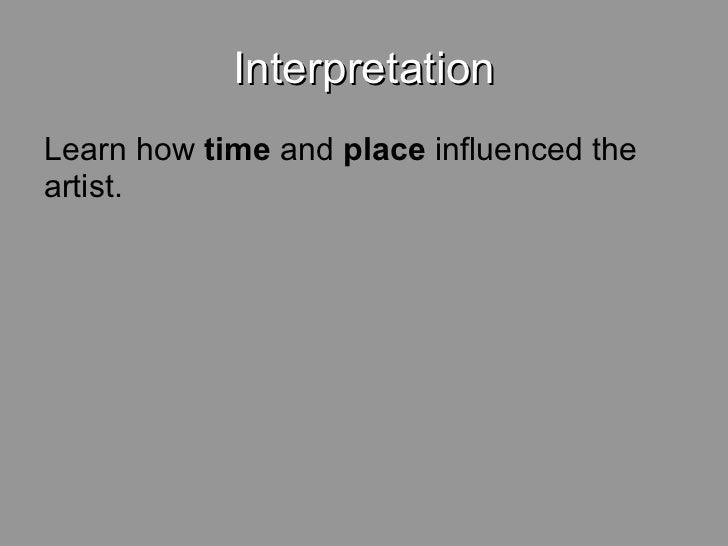 Interpretation

Learn how time and place influenced the artist.